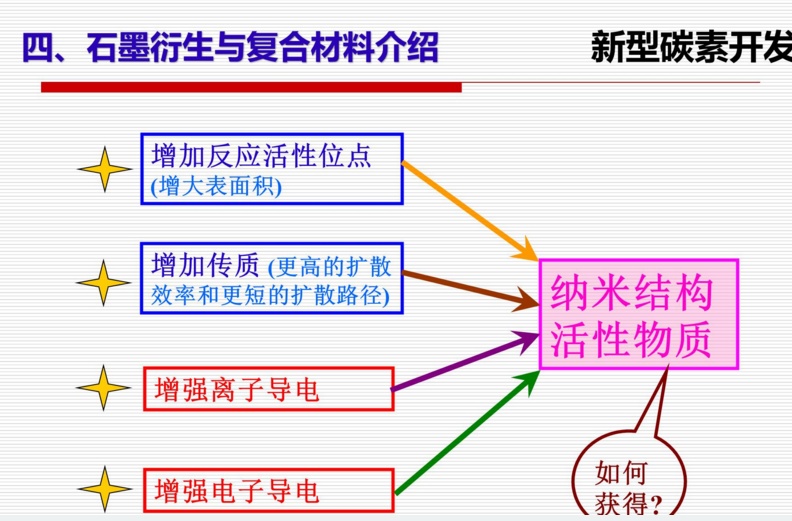 四、石墨衍生与复合材料介绍

新型碳素开发

增加反应活性位点
(增大表面积)

增加传质 (更高的扩散效率和更短的扩散路径)

增强离子导电

增强电子导电

纳米结构活性物质

如何获得?